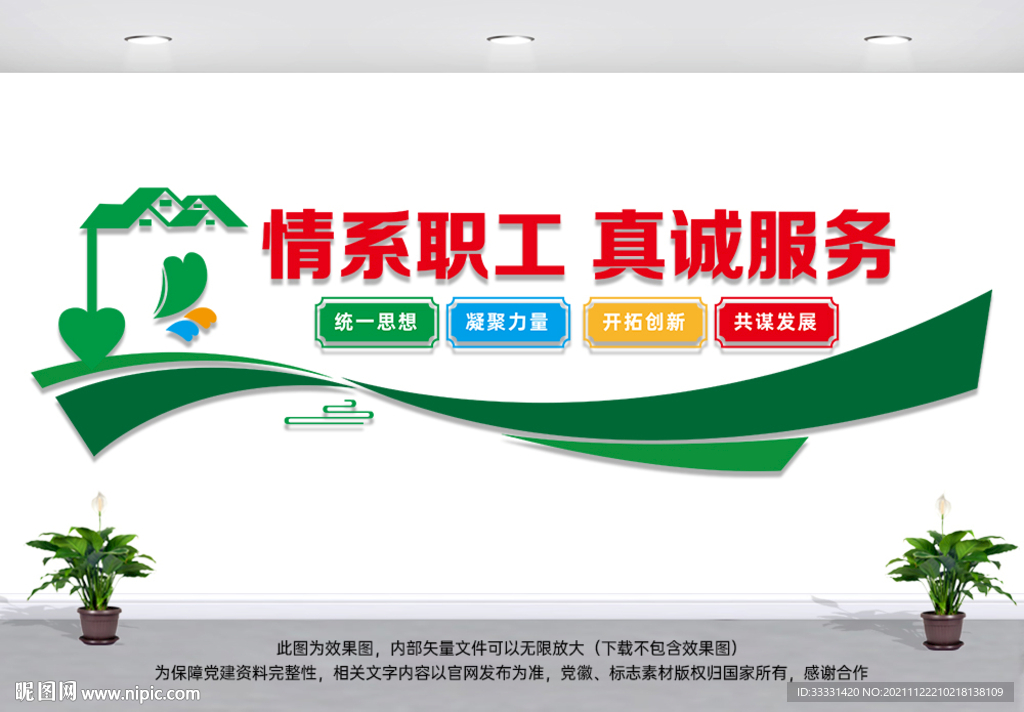 情系职工 真诚服务

统一思想
凝聚力量
开拓创新
共谋发展

此图为效果图，内部矢量文件可以无限放大（下载不包含效果图）
为保障党建资料完整性，相关文字内容以官网发布为准，党徽、标志素材版权归国家所有，感谢合作

昵图网 www.nipic.com

ID:33331420 NO:20211122210218138109